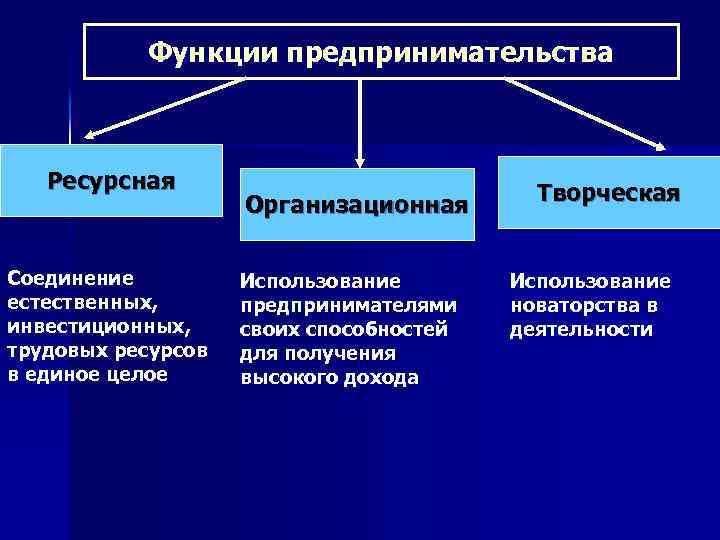 Функции предпринимательства

Ресурсная

Организационная

Творческая

Соединение естественных, инвестиционных, трудовых ресурсов в единое целое

Использование предпринимателями своих способностей для получения высокого дохода

Использование новаторства в деятельности